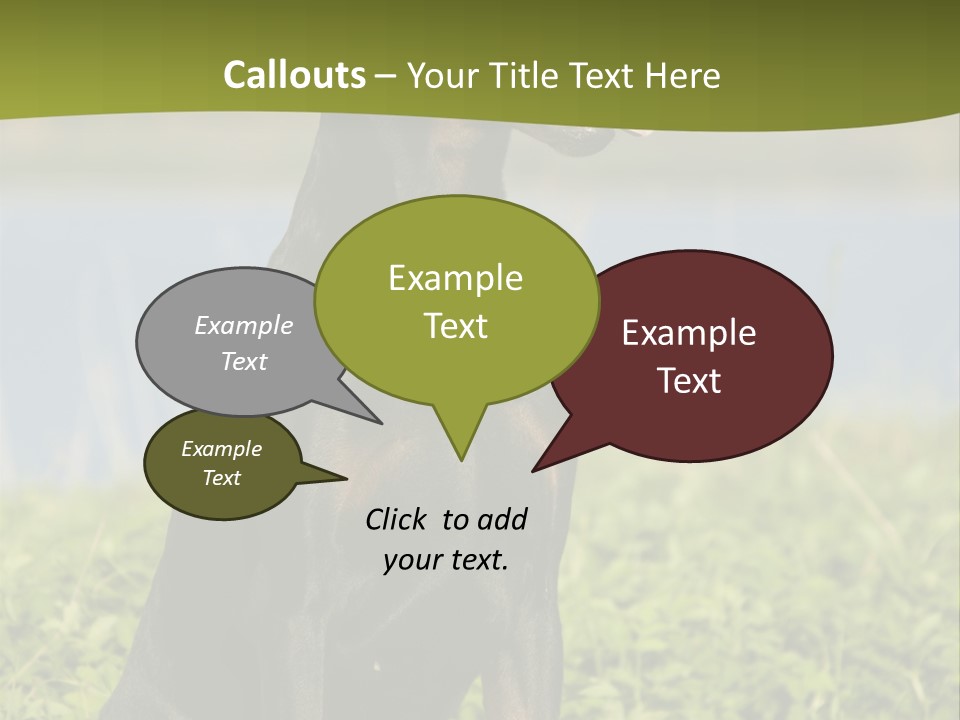 Callouts – Your Title Text Here

Example Text

Example Text

Example Text

Example Text

Click to add your text.